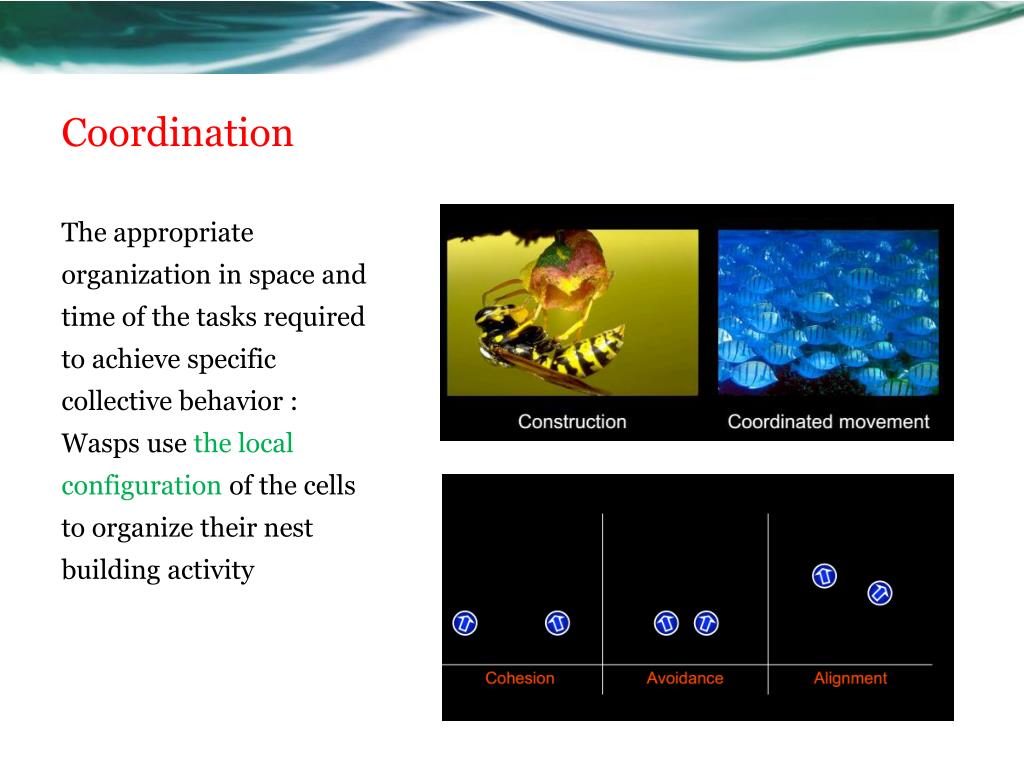 Coordination

The appropriate organization in space and time of the tasks required to achieve specific collective behavior : Wasps use the local configuration of the cells to organize their nest building activity

Construction

Coordinated movement

Cohesion

Avoidance

Alignment